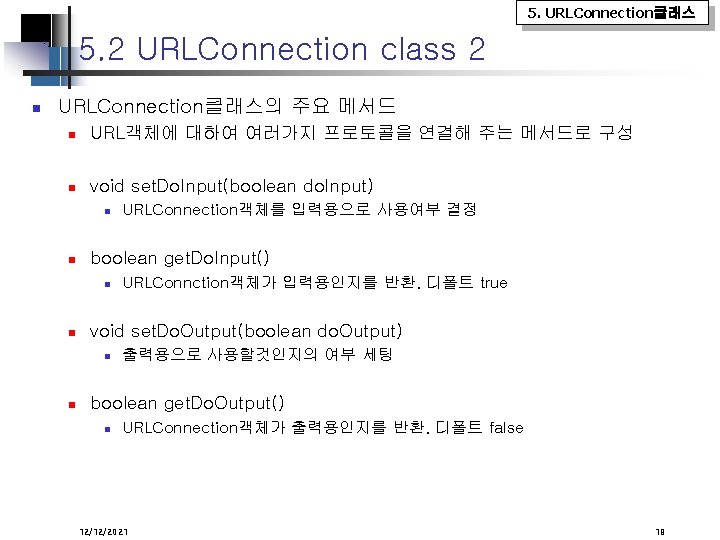 5. URLConnection클래스

5.2 URLConnection class 2

URLConnection클래스의 주요 메서드

URL객체에 대하여 여러가지 프로토콜을 연결해 주는 메서드로 구성

void setDoInput(boolean doInput)

URLConnection객체를 입력용으로 사용여부 결정

boolean getDoInput()

URLConnction객체가 입력용인지를 반환. 디폴트 true

void setDoOutput(boolean doOutput)

출력용으로 사용할것인지의 여부 세팅

boolean getDoOutput()

URLConnection객체가 출력용인지를 반환. 디폴트 false

12/12/2021

18